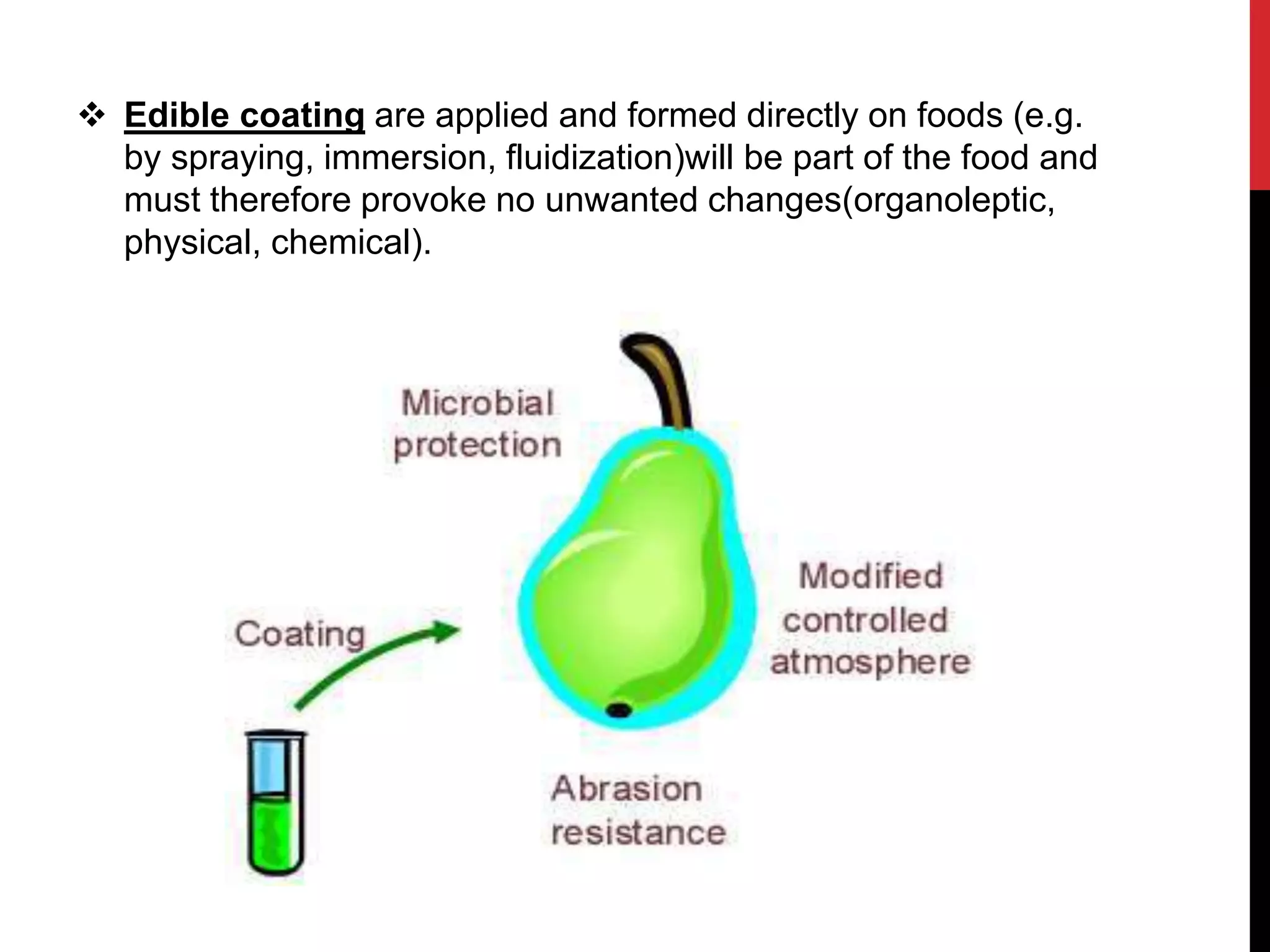 ❖ Edible coating are applied and formed directly on foods (e.g. by spraying, immersion, fluidization)will be part of the food and must therefore provoke no unwanted changes(organoleptic, physical, chemical).

Microbial protection

Coating

Modified controlled atmosphere

Abrasion resistance